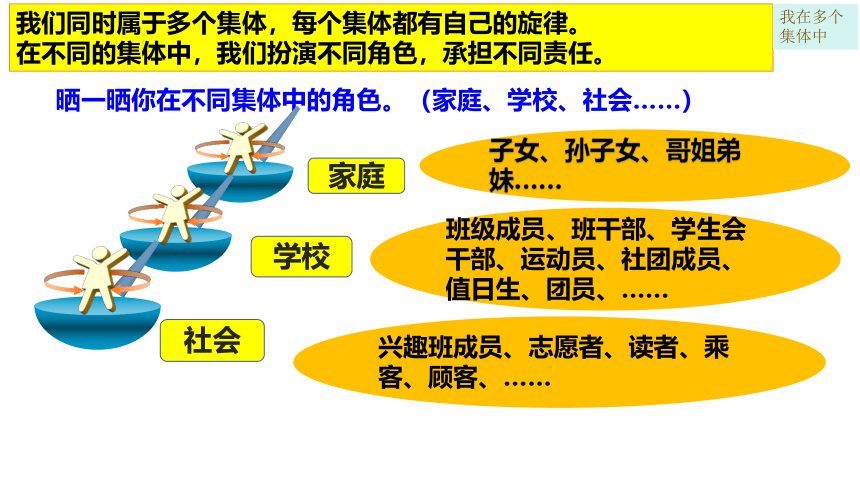 我们同时属于多个集体，每个集体都有自己的旋律。
在不同的集体中，我们扮演不同角色，承担不同责任。

我在多个集体中

晒一晒你在不同集体中的角色。（家庭、学校、社会……）

家庭

子女、孙子女、哥姐弟妹……

学校

班级成员、班干部、学生会干部、运动员、社团成员、值日生、团员、……

社会

兴趣班成员、志愿者、读者、乘客、顾客、……